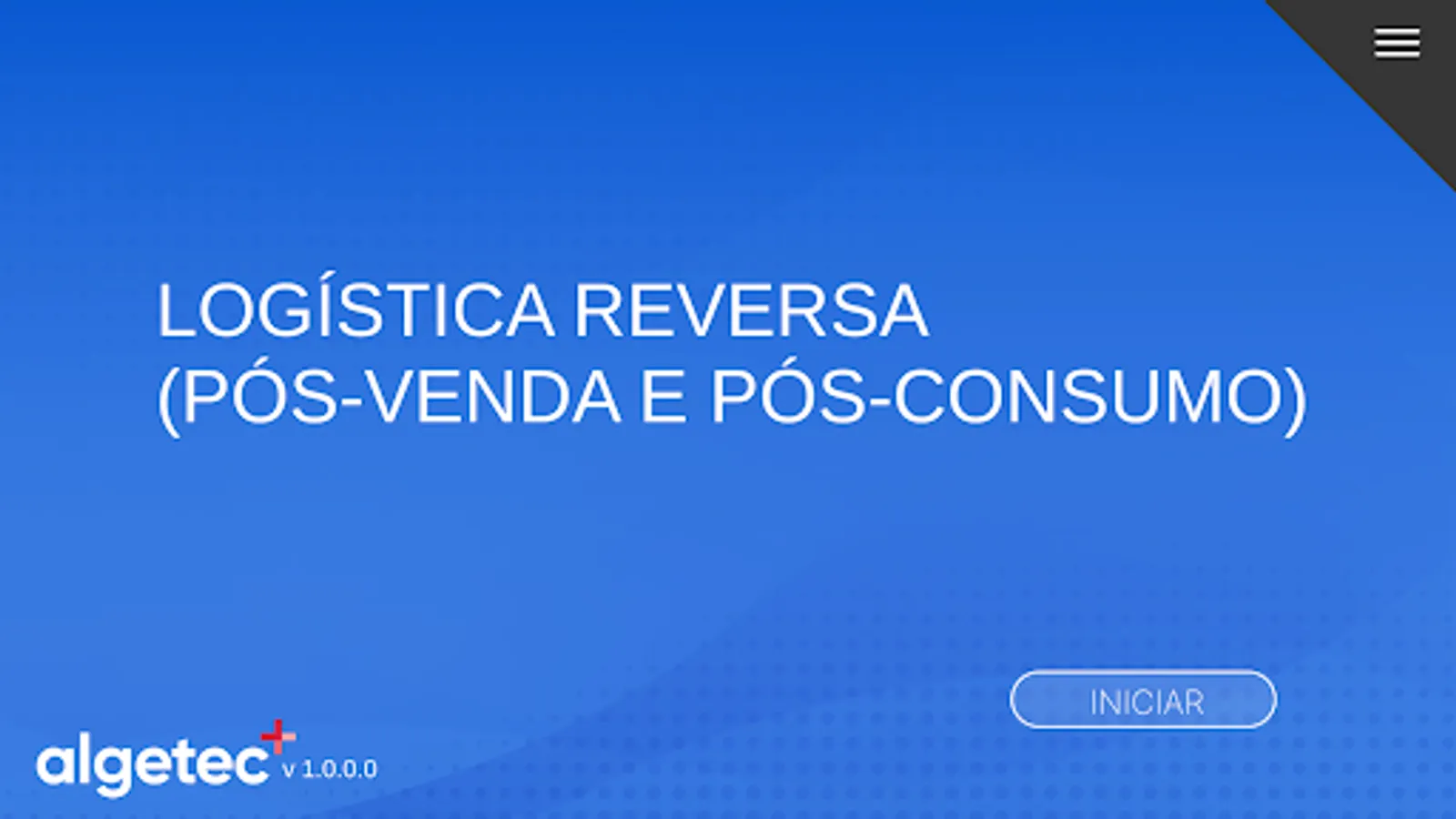 LOGÍSTICA REVERSA
(PÓS-VENDA E PÓS-CONSUMO)

INICIAR

algetec+ v 1.0.0.0